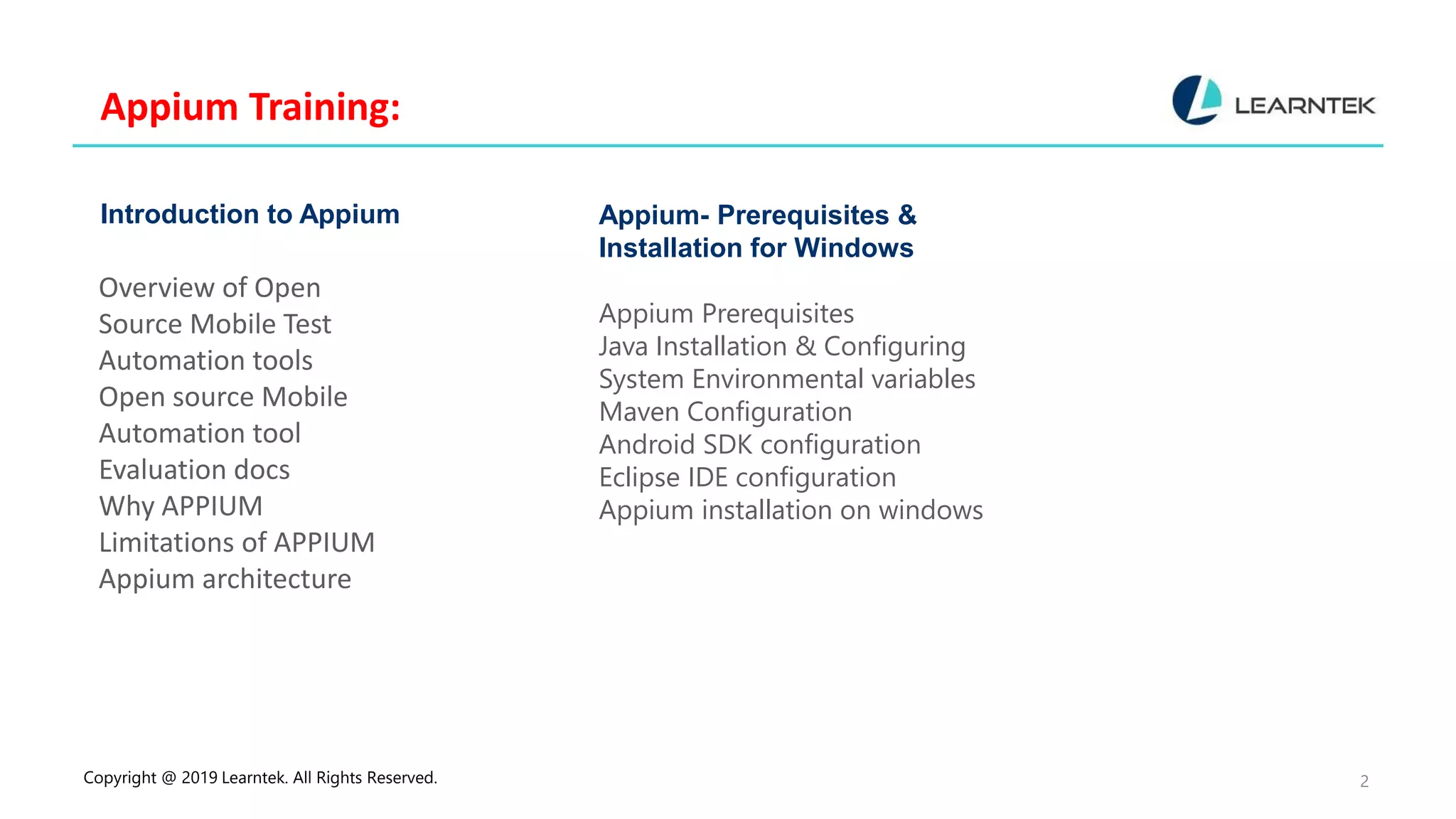 Appium Training:

LEARNTEK

Introduction to Appium

Overview of Open Source Mobile Test Automation tools
Open source Mobile Automation tool Evaluation docs
Why APPIUM
Limitations of APPIUM
Appium architecture

Appium- Prerequisites & Installation for Windows

Appium Prerequisites
Java Installation & Configuring
System Environmental variables
Maven Configuration
Android SDK configuration
Eclipse IDE configuration
Appium installation on windows

Copyright @ 2019 Learntek. All Rights Reserved.

2